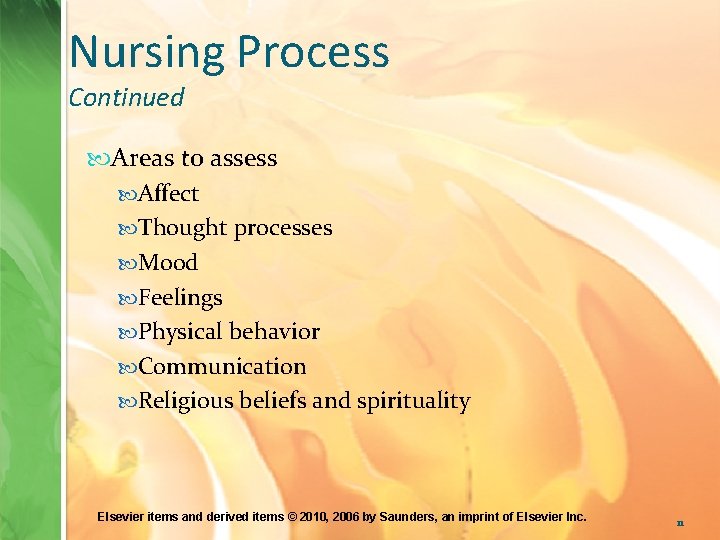 Nursing Process
Continued

Areas to assess
Affect
Thought processes
Mood
Feelings
Physical behavior
Communication
Religious beliefs and spirituality

Elsevier items and derived items © 2010, 2006 by Saunders, an imprint of Elsevier Inc.

11